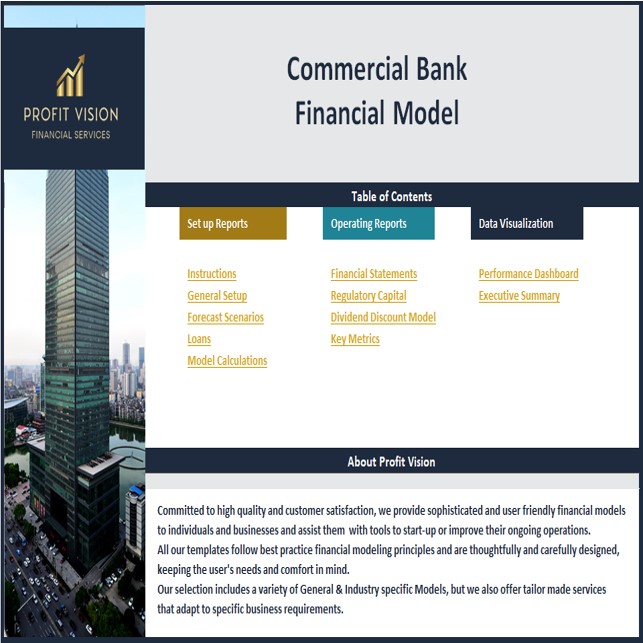 PROFIT VISION
FINANCIAL SERVICES

Commercial Bank
Financial Model

Table of Contents

Set up Reports

Instructions
General Setup
Forecast Scenarios
Loans
Model Calculations

Operating Reports

Financial Statements
Regulatory Capital
Dividend Discount Model
Key Metrics

Data Visualization

Performance Dashboard
Executive Summary

About Profit Vision

Committed to high quality and customer satisfaction, we provide sophisticated and user friendly financial models to individuals and businesses and assist them with tools to start-up or improve their ongoing operations.
All our templates follow best practice financial modeling principles and are thoughtfully and carefully designed, keeping the user's needs and comfort in mind.
Our selection includes a variety of General & Industry specific Models, but we also offer tailor made services that adapt to specific business requirements.